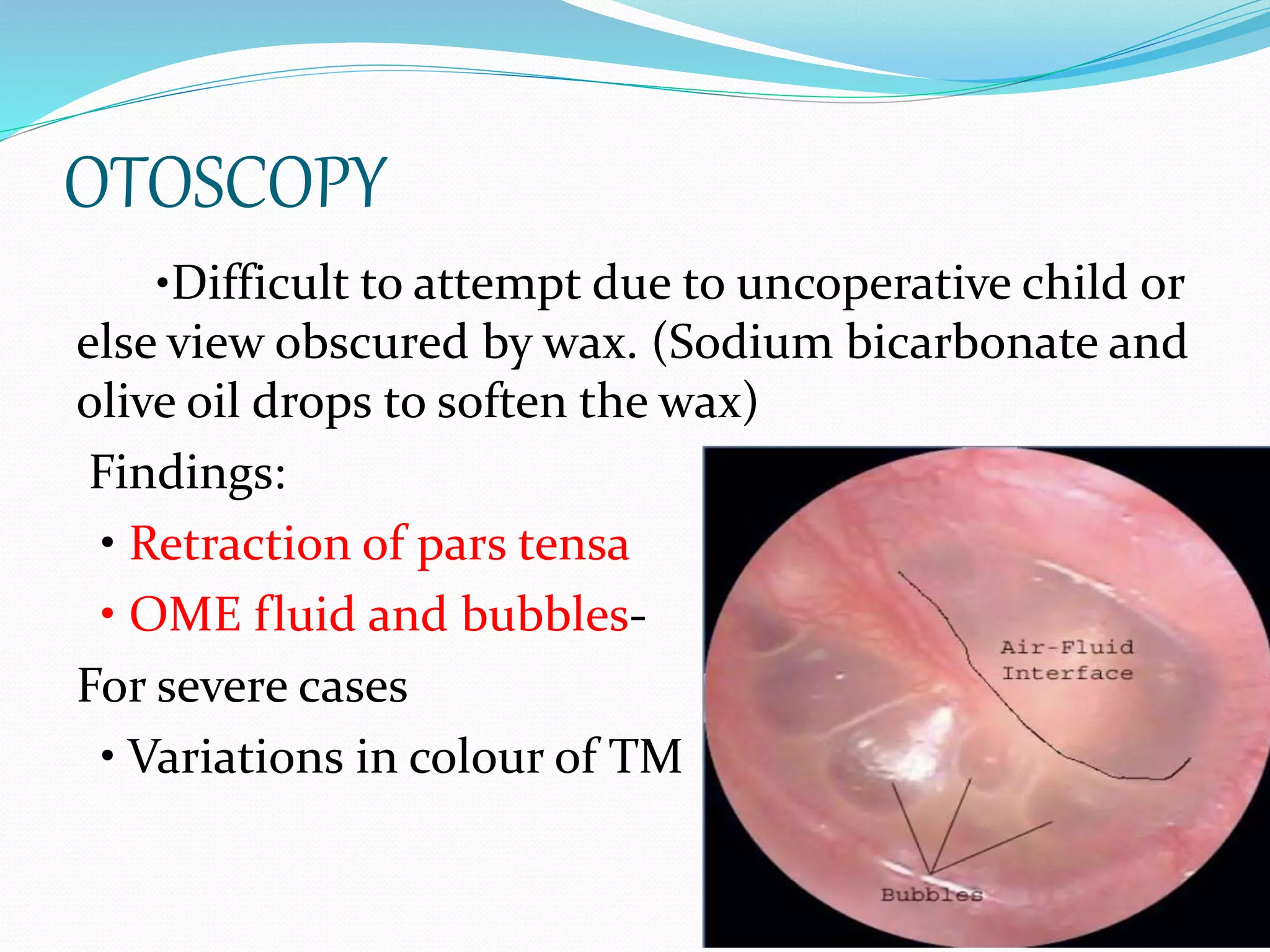 OTOSCOPY

•Difficult to attempt due to uncoperative child or else view obscured by wax. (Sodium bicarbonate and olive oil drops to soften the wax)

Findings:

• Retraction of pars tensa

• OME fluid and bubbles-

For severe cases

• Variations in colour of TM

Air-Fluid Interface

Bubbles